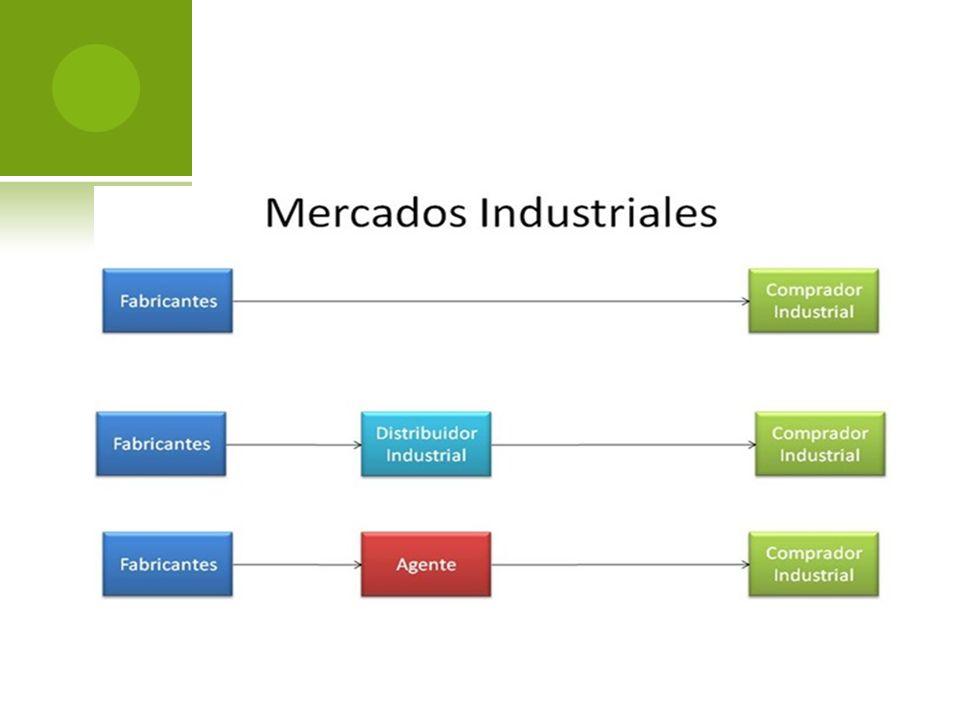 Mercados Industriales

Fabricantes

Comprador Industrial

Fabricantes

Distribuidor Industrial

Comprador Industrial

Fabricantes

Agente

Comprador Industrial